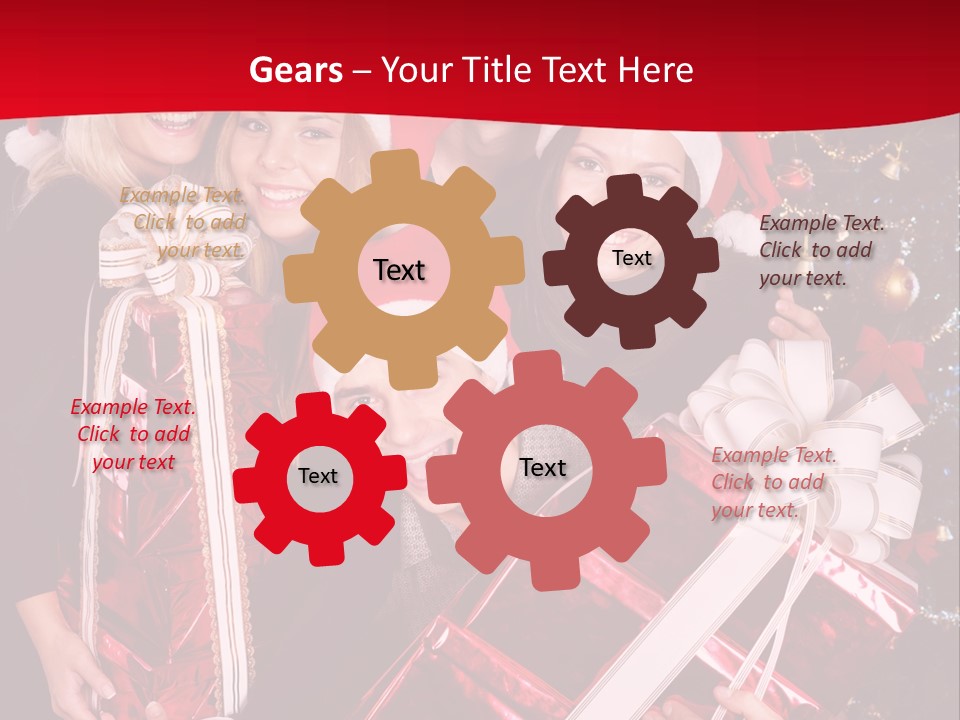 Gears – Your Title Text Here

Example Text. Click to add your text.

Text

Text

Example Text. Click to add your text.

Example Text. Click to add your text

Text

Text

Example Text. Click to add your text.